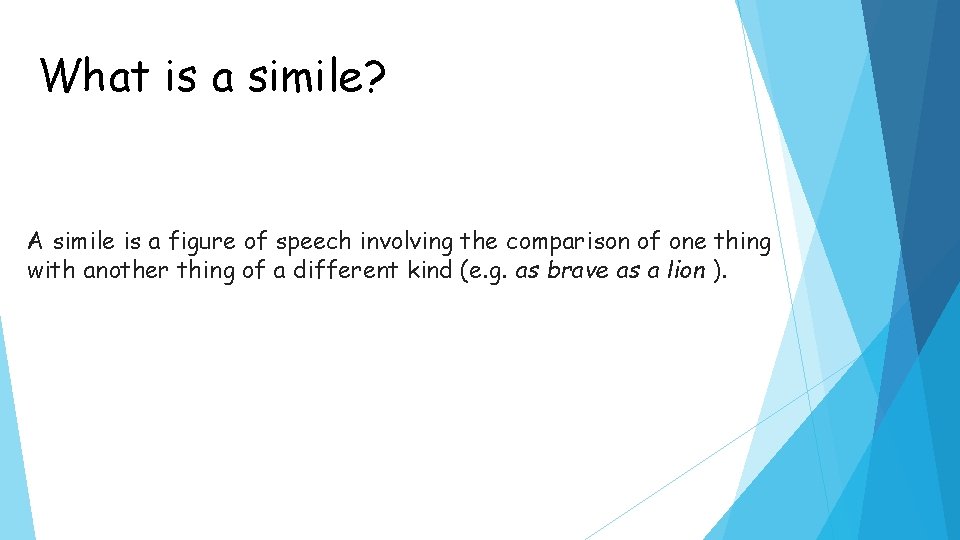 What is a simile?

A simile is a figure of speech involving the comparison of one thing with another thing of a different kind (e.g. as brave as a lion ).